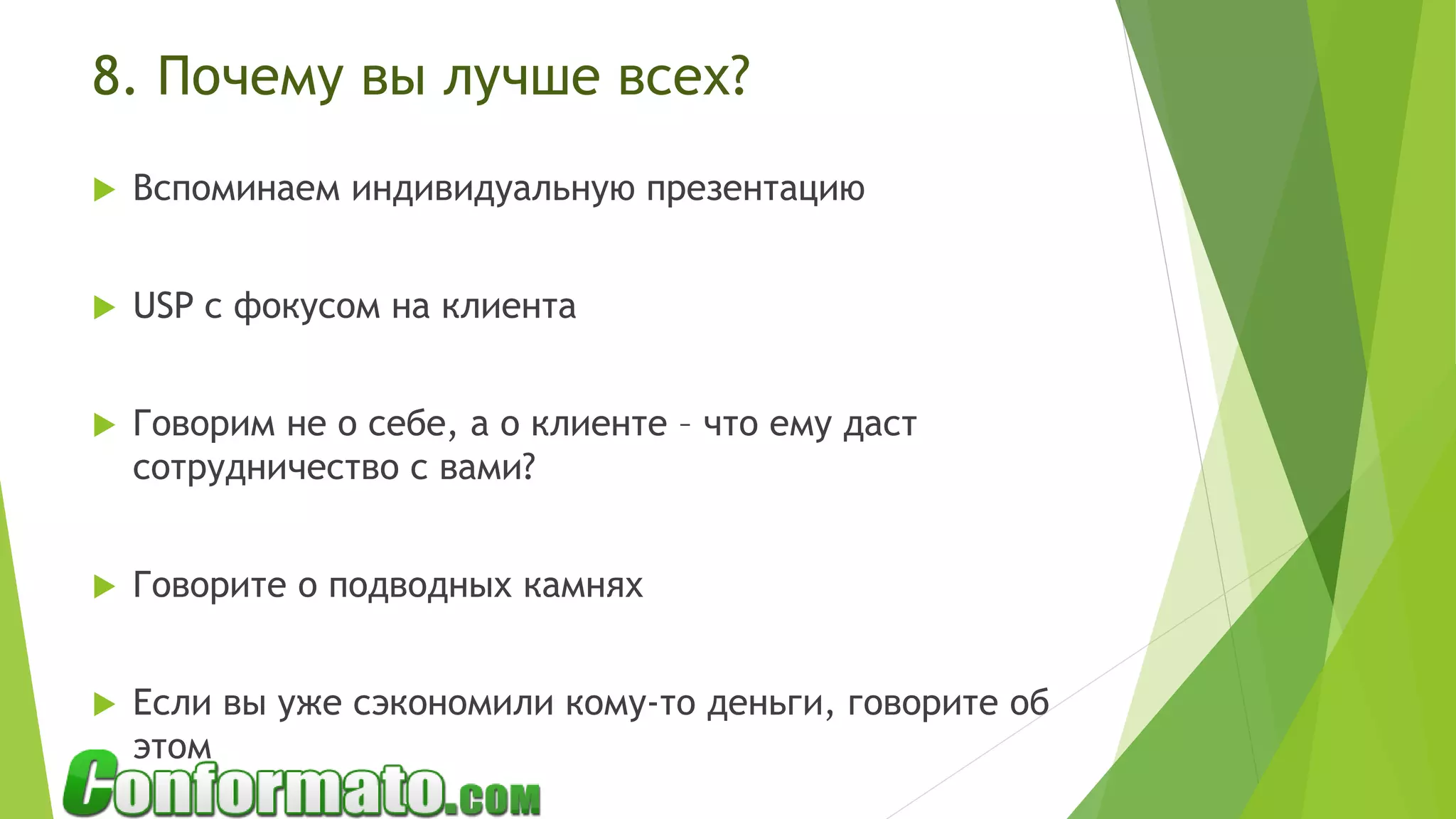 8. Почему вы лучше всех?

Вспоминаем индивидуальную презентацию

USP с фокусом на клиента

Говорим не о себе, а о клиенте – что ему даст сотрудничество с вами?

Говорите о подводных камнях

Если вы уже сэкономили кому-то деньги, говорите об этом

Conformato.com